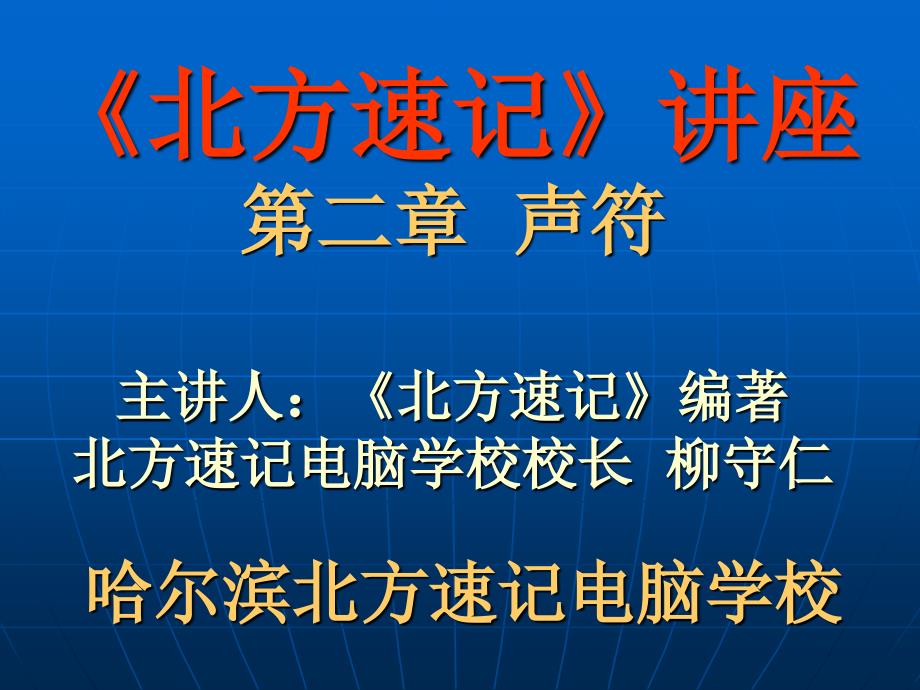 《北方速记》讲座
第二章 声符

主讲人：《北方速记》编著
北方速记电脑学校校长 柳守仁

哈尔滨北方速记电脑学校